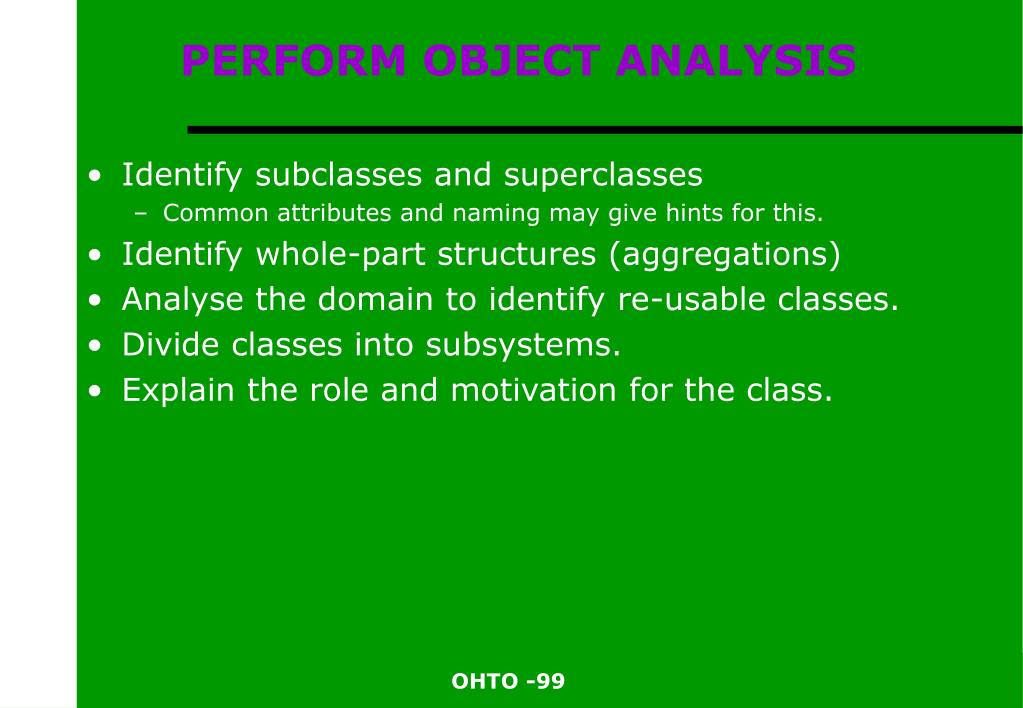 PERFORM OBJECT ANALYSIS

• Identify subclasses and superclasses
– Common attributes and naming may give hints for this.
• Identify whole-part structures (aggregations)
• Analyse the domain to identify re-usable classes.
• Divide classes into subsystems.
• Explain the role and motivation for the class.

OHTO -99